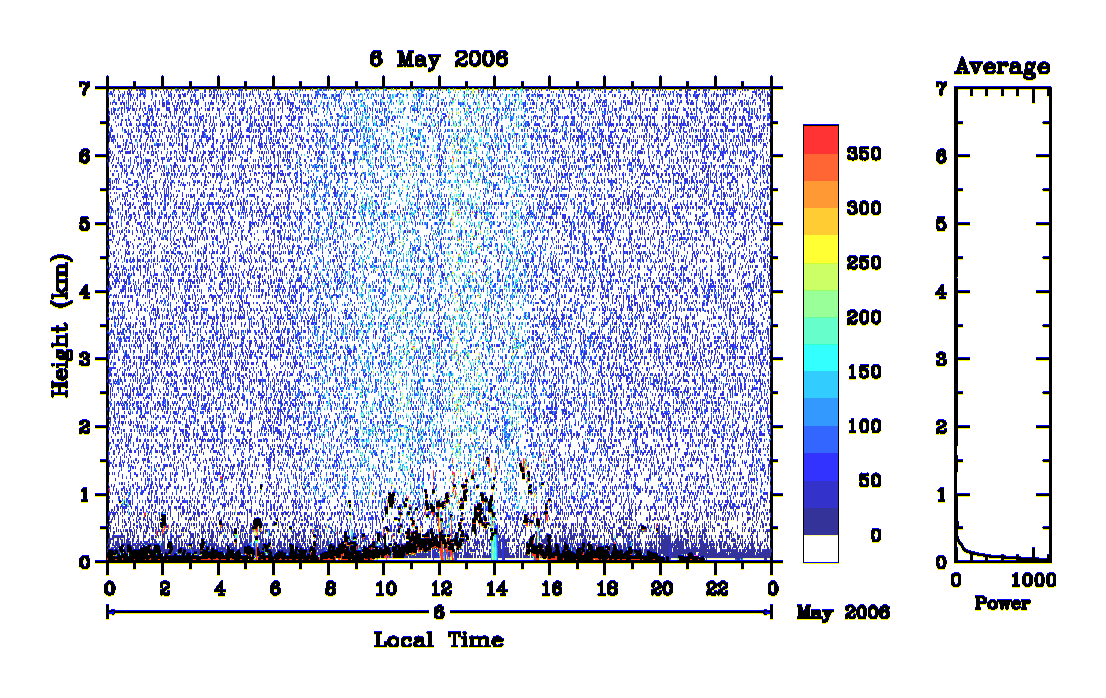 6 May 2006

Height (km)

7
6
5
4
3
2
1
0

0 2 4 6 8 10 12 14 16 18 20 22 0

6

May 2006

Local Time

350
300
250
200
150
100
50
0

Average

7
6
5
4
3
2
1
0

0 1000

Power